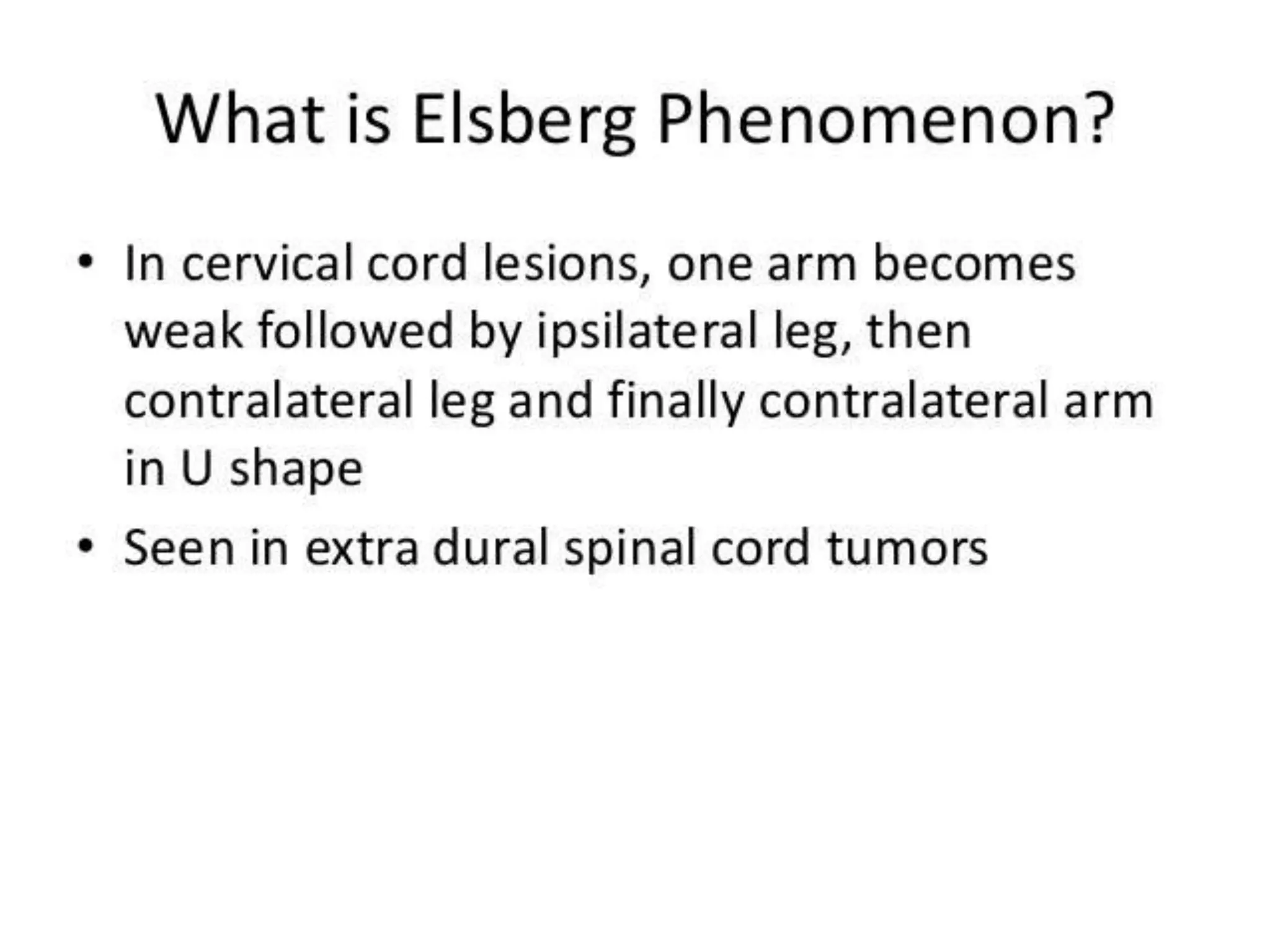 What is Elsberg Phenomenon?

• In cervical cord lesions, one arm becomes weak followed by ipsilateral leg, then contralateral leg and finally contralateral arm in U shape

• Seen in extra dural spinal cord tumors